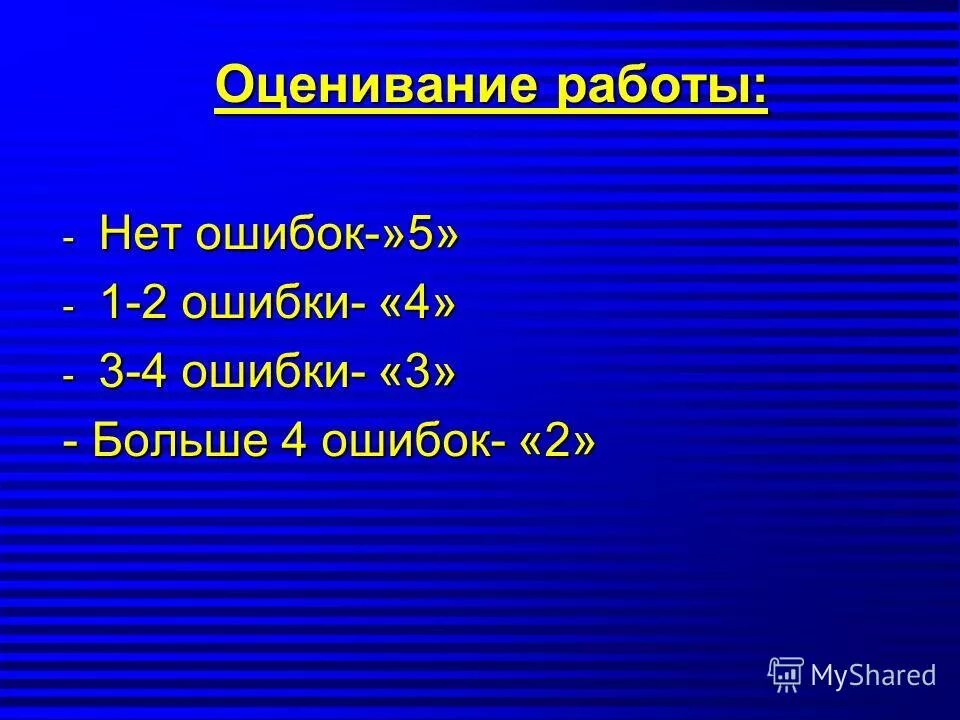 Оценивание работы:

- Нет ошибок-»5»
- 1-2 ошибки- «4»
- 3-4 ошибки- «3»
- Больше 4 ошибок- «2»

MyShared